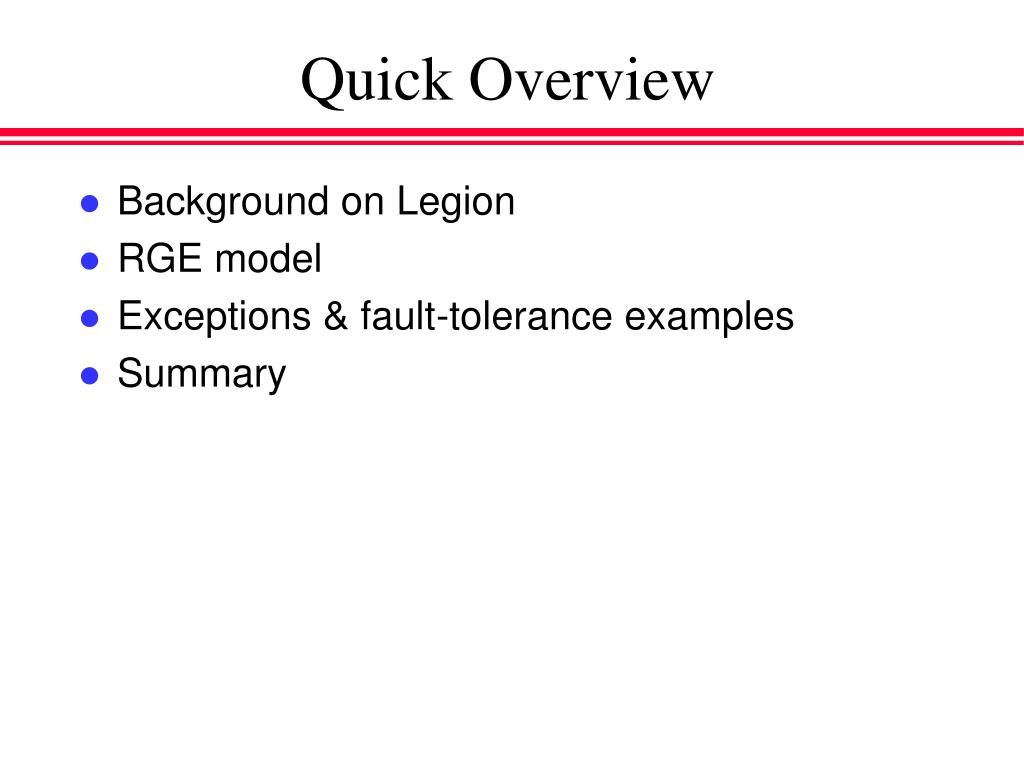 Quick Overview

- Background on Legion
- RGE model
- Exceptions & fault-tolerance examples
- Summary